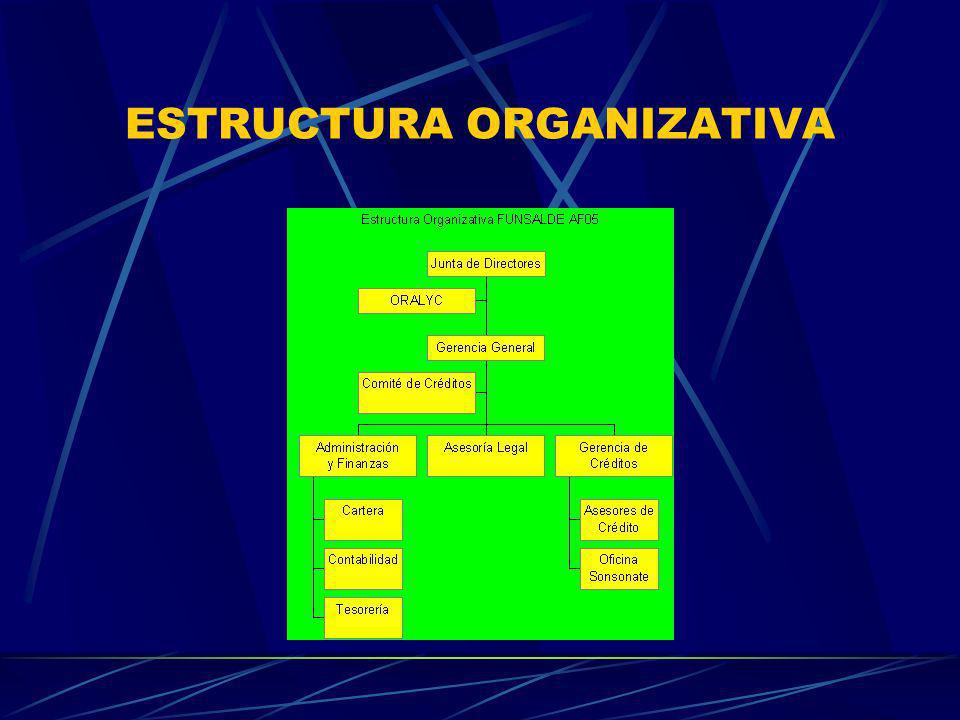 ESTRUCTURA ORGANIZATIVA

Estructura Organizativa FUNSALDE AF05

Junta de Directores

ORALYC

Gerencia General

Comité de Créditos

Administración y Finanzas

Asesoría Legal

Gerencia de Créditos

Cartera

Contabilidad

Tesorería

Asesores de Crédito

Oficina Sonsonate